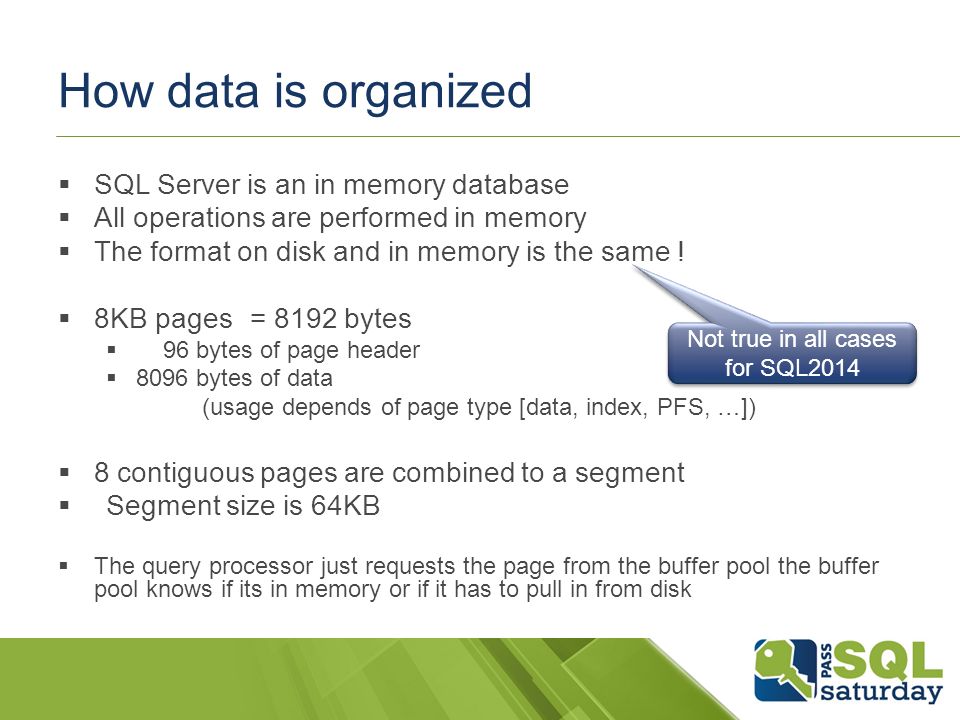 How data is organized

▪ SQL Server is an in memory database
▪ All operations are performed in memory
▪ The format on disk and in memory is the same !

Not true in all cases for SQL2014

▪ 8KB pages = 8192 bytes
▪ 96 bytes of page header
▪ 8096 bytes of data
(usage depends of page type [data, index, PFS, …])

▪ 8 contiguous pages are combined to a segment
▪ Segment size is 64KB

▪ The query processor just requests the page from the buffer pool the buffer pool knows if its in memory or if it has to pull in from disk

PASS SQL saturday